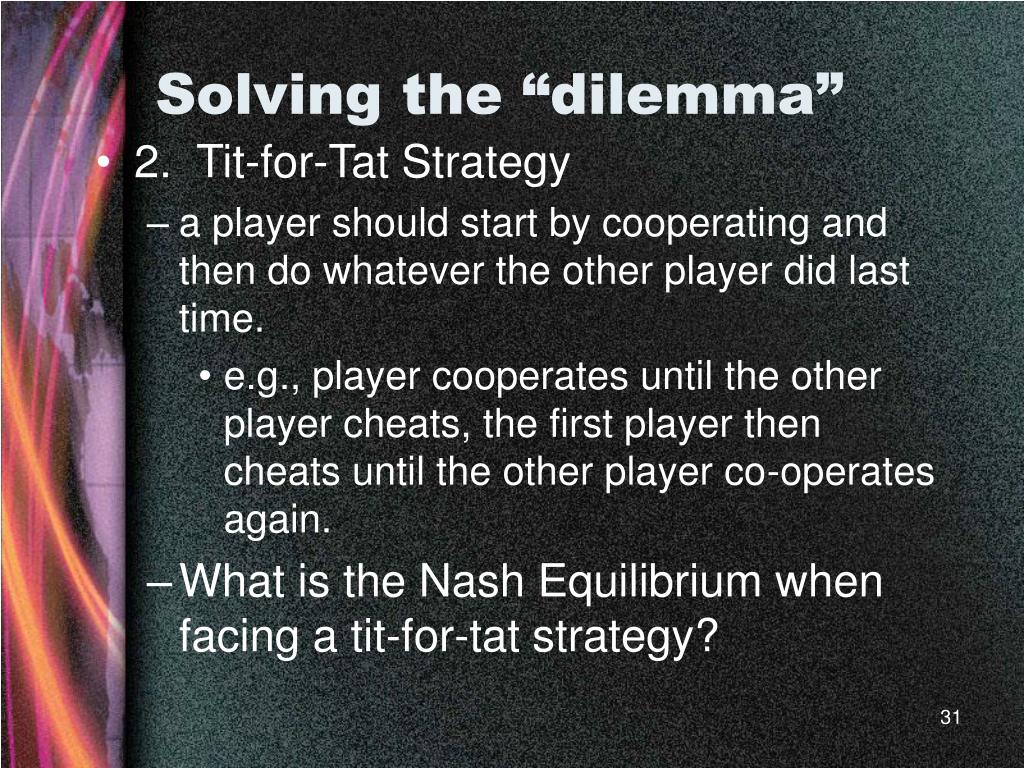 Solving the “dilemma”

• 2. Tit-for-Tat Strategy

– a player should start by cooperating and then do whatever the other player did last time.

• e.g., player cooperates until the other player cheats, the first player then cheats until the other player co-operates again.

– What is the Nash Equilibrium when facing a tit-for-tat strategy?

31